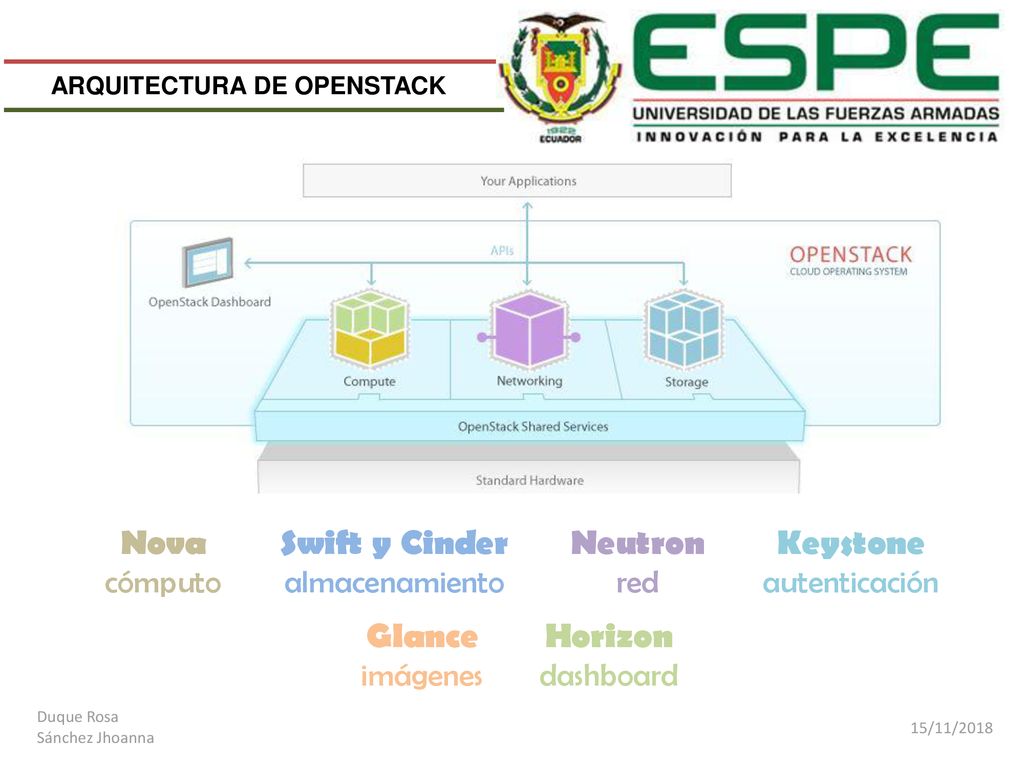 ARQUITECTURA DE OPENSTACK

1922 ECUADOR

ESPE
UNIVERSIDAD DE LAS FUERZAS ARMADAS
INNOVACIÓN PARA LA EXCELENCIA

Your Applications

APIs

OPENSTACK
CLOUD OPERATING SYSTEM

OpenStack Dashboard

Compute

Networking

Storage

OpenStack Shared Services

Standard Hardware

Nova
cómputo

Swift y Cinder
almacenamiento

Neutron
red

Keystone
autenticación

Glance
imágenes

Horizon
dashboard

Duque Rosa
Sánchez Jhoanna

15/11/2018